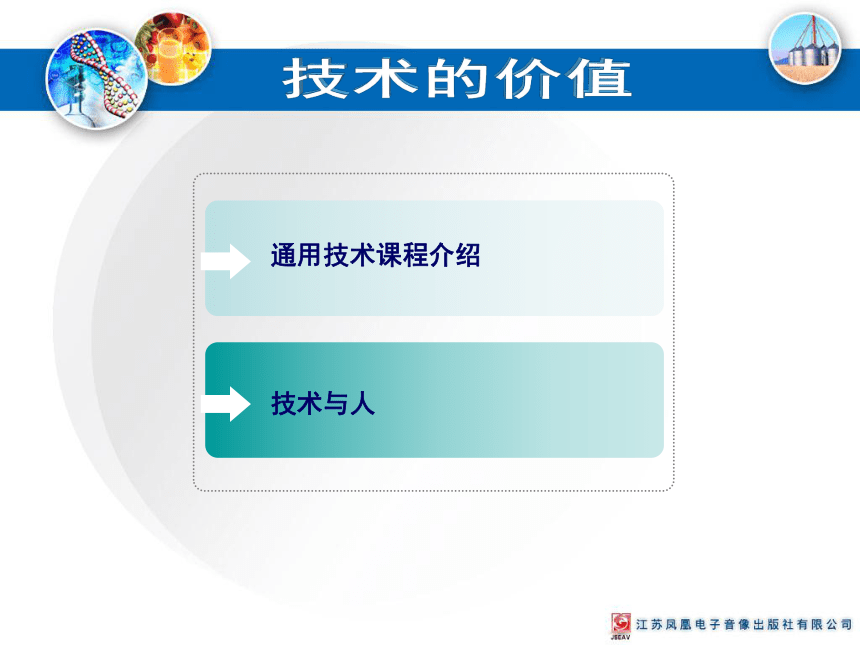 技术的价值

通用技术课程介绍

技术与人

JSEAV 江苏凤凰电子音像出版社有限公司